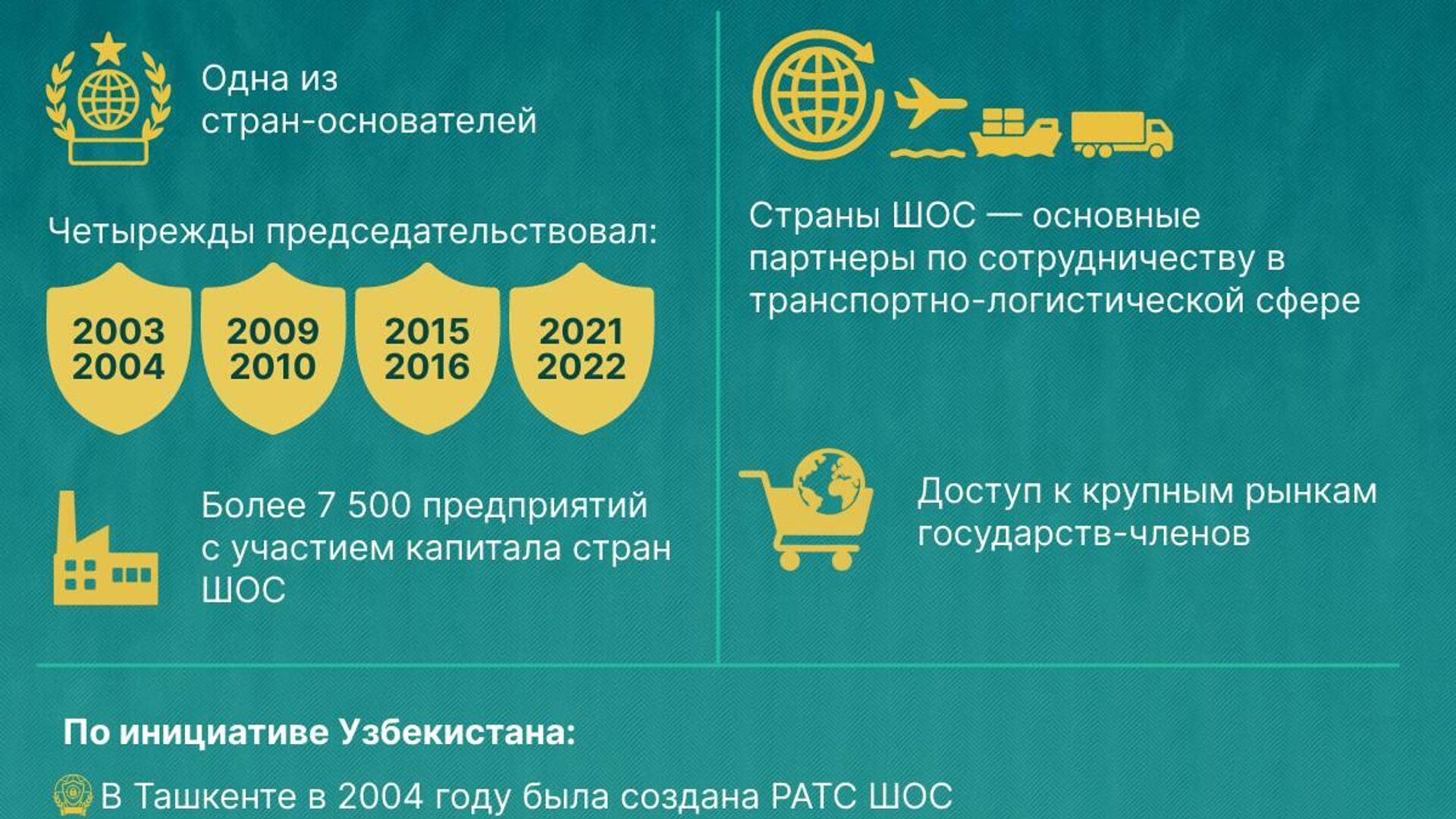 Одна из стран-основателей

Четырежды председательствовал:

2003 2004

2009 2010

2015 2016

2021 2022

Более 7 500 предприятий с участием капитала стран ШОС

Страны ШОС — основные партнеры по сотрудничеству в транспортно-логистической сфере

Доступ к крупным рынкам государств-членов

По инициативе Узбекистана:

В Ташкенте в 2004 году была создана РАТС ШОС